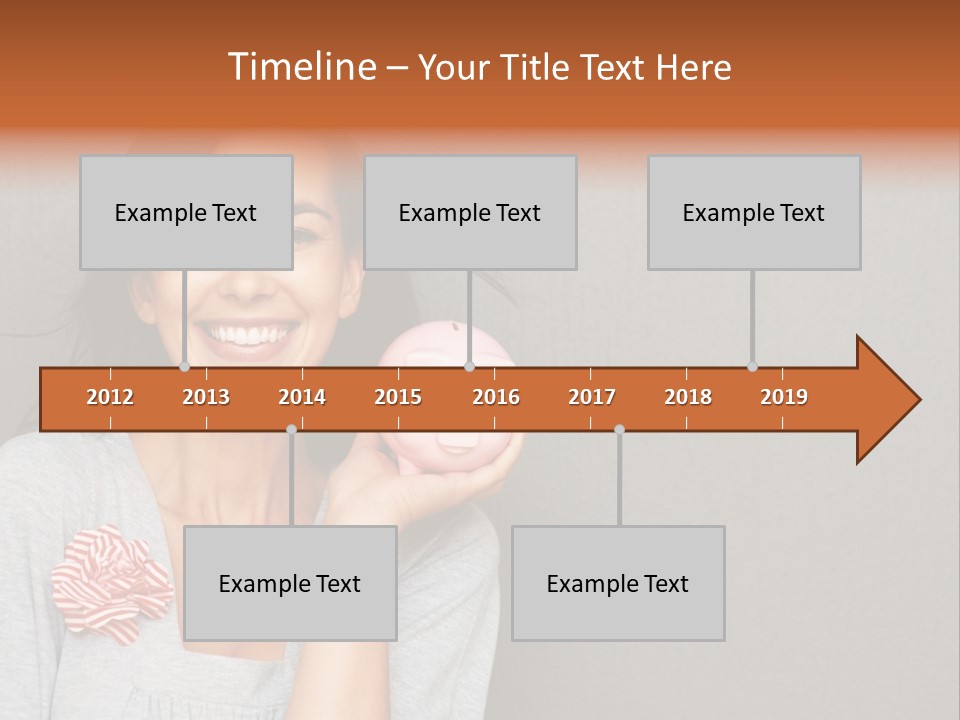 Timeline – Your Title Text Here

Example Text

Example Text

Example Text

2012 2013 2014 2015 2016 2017 2018 2019

Example Text

Example Text